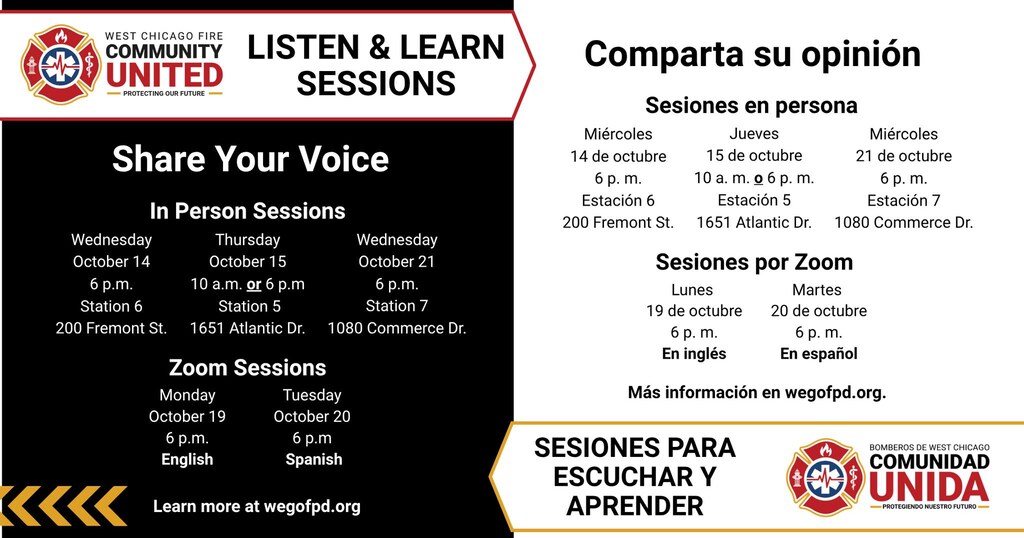 WEST CHICAGO FIRE
COMMUNITY
UNITED
PROTECTING OUR FUTURE

LISTEN & LEARN SESSIONS

Share Your Voice

In Person Sessions

Wednesday
October 14
6 p.m.
Station 6
200 Fremont St.

Thursday
October 15
10 a.m. or 6 p.m
Station 5
1651 Atlantic Dr.

Wednesday
October 21
6 p.m.
Station 7
1080 Commerce Dr.

Zoom Sessions

Monday
October 19
6 p.m.
English

Tuesday
October 20
6 p.m
Spanish

Learn more at wegofpd.org

Comparta su opinión

Sesiones en persona

Miércoles
14 de octubre
6 p. m.
Estación 6
200 Fremont St.

Jueves
15 de octubre
10 a. m. o 6 p. m.
Estación 5
1651 Atlantic Dr.

Miércoles
21 de octubre
6 p. m.
Estación 7
1080 Commerce Dr.

Sesiones por Zoom

Lunes
19 de octubre
6 p. m.
En inglés

Martes
20 de octubre
6 p. m.
En español

Más información en wegofpd.org.

SESIONES PARA ESCUCHAR Y APRENDER

BOMBEROS DE WEST CHICAGO
COMUNIDAD
UNIDA
PROTEGIENDO NUESTRO FUTURO